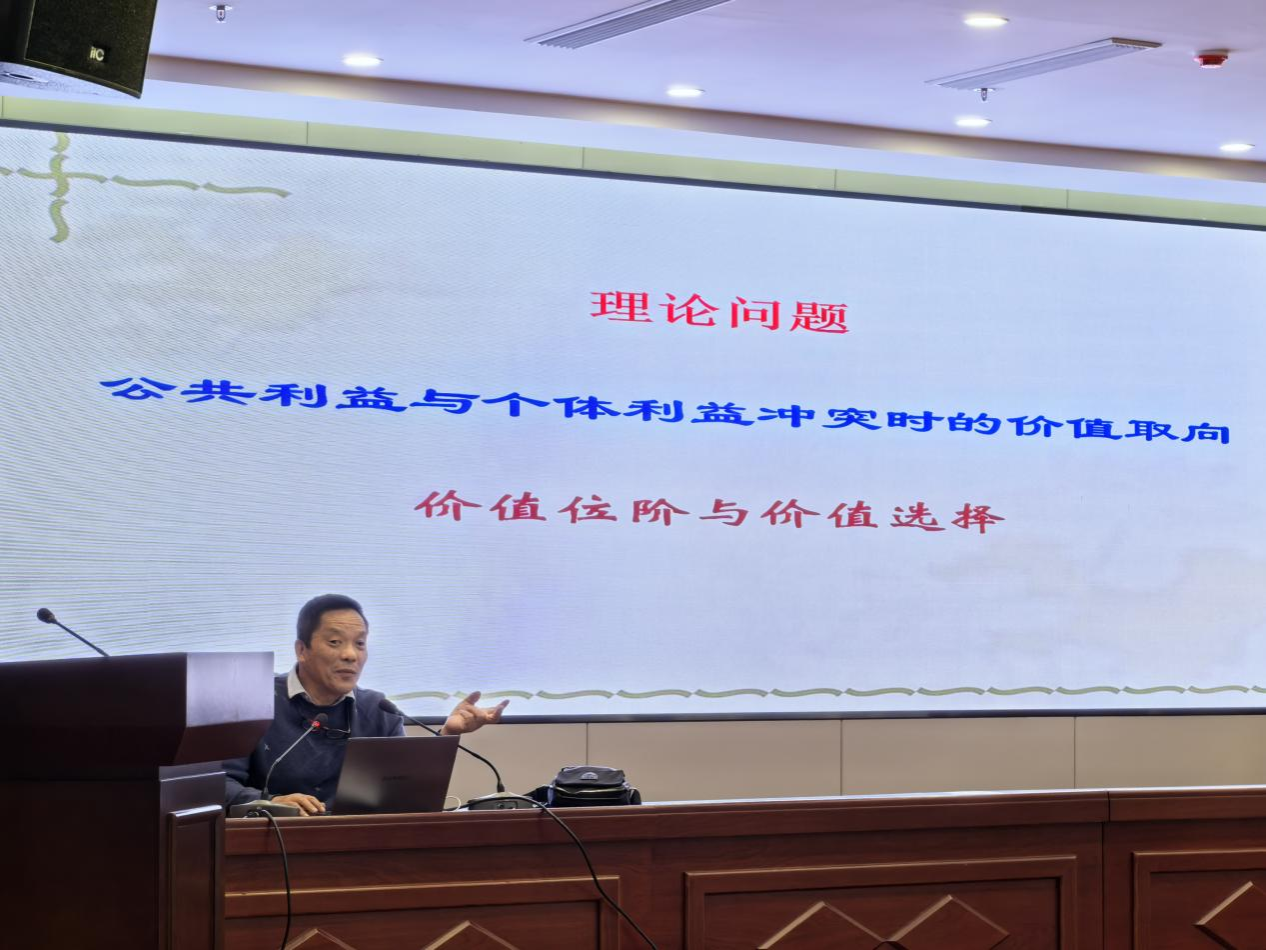 理论问题

公共利益与个体利益冲突时的价值取向

价值位阶与价值选择